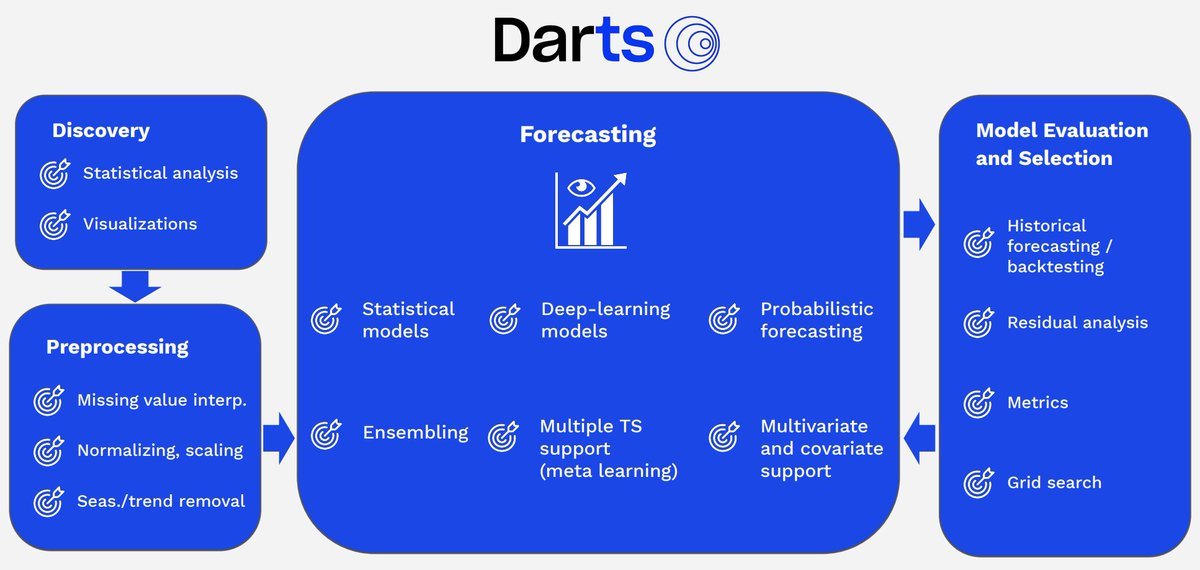 Darts

Discovery

Statistical analysis

Visualizations

Preprocessing

Missing value interp.

Normalizing, scaling

Seas./trend removal

Forecasting

Statistical models

Deep-learning models

Probabilistic forecasting

Ensembling

Multiple TS support (meta learning)

Multivariate and covariate support

Model Evaluation and Selection

Historical forecasting / backtesting

Residual analysis

Metrics

Grid search